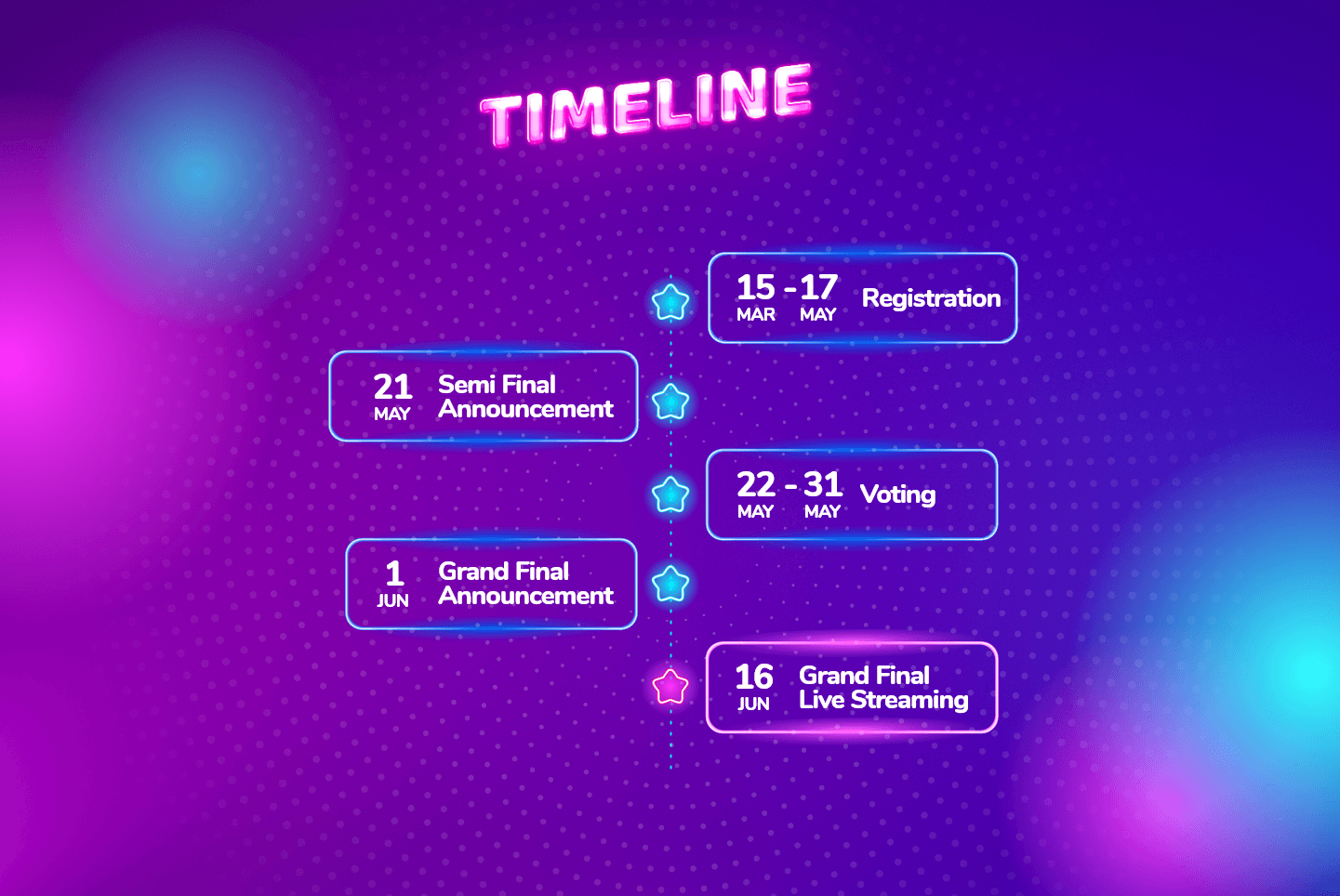 TIMELINE

15 - 17
MAR MAY
Registration

21
MAY
Semi Final
Announcement

22 - 31
MAY MAY
Voting

1
JUN
Grand Final
Announcement

16
JUN
Grand Final
Live Streaming